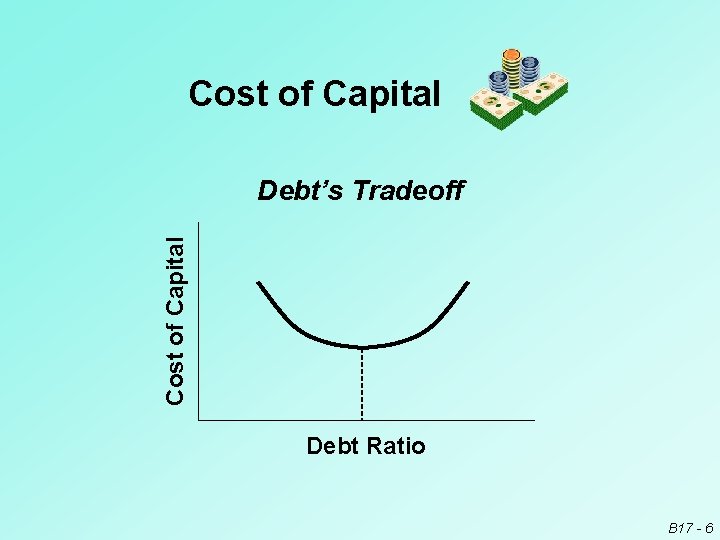 Cost of Capital

Debt's Tradeoff

Cost of Capital

Debt Ratio

B17 - 6